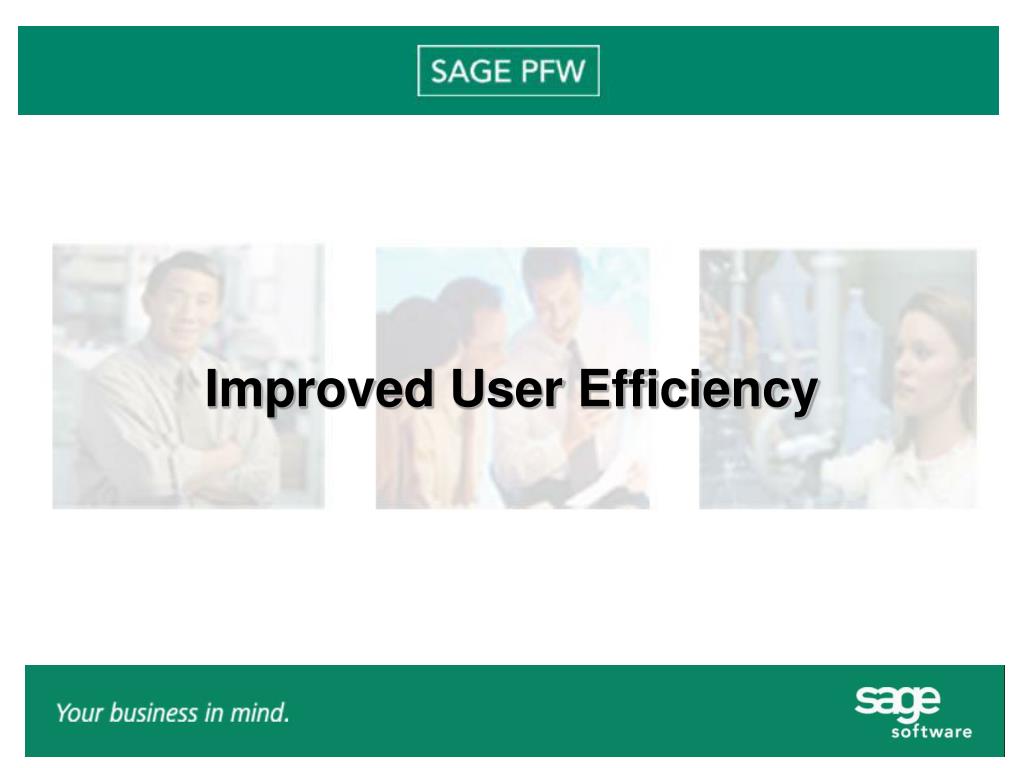 SAGE PFW

Improved User Efficiency

Your business in mind.

sage
software